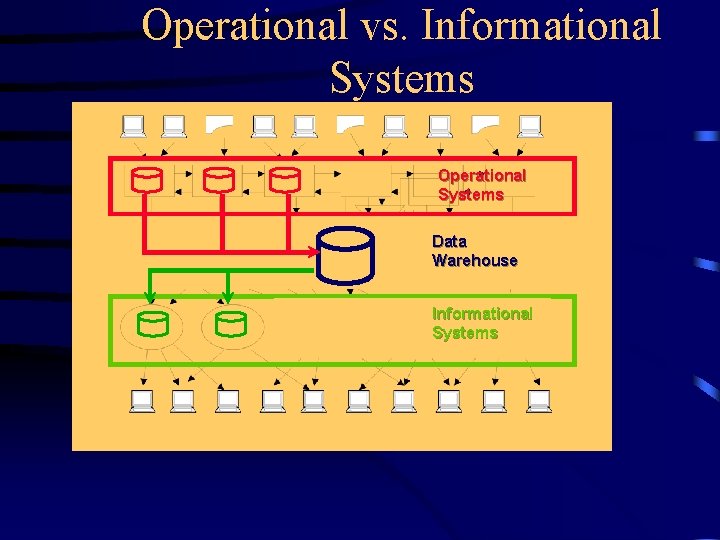 Operational vs. Informational Systems

Operational Systems

Data Warehouse

Informational Systems